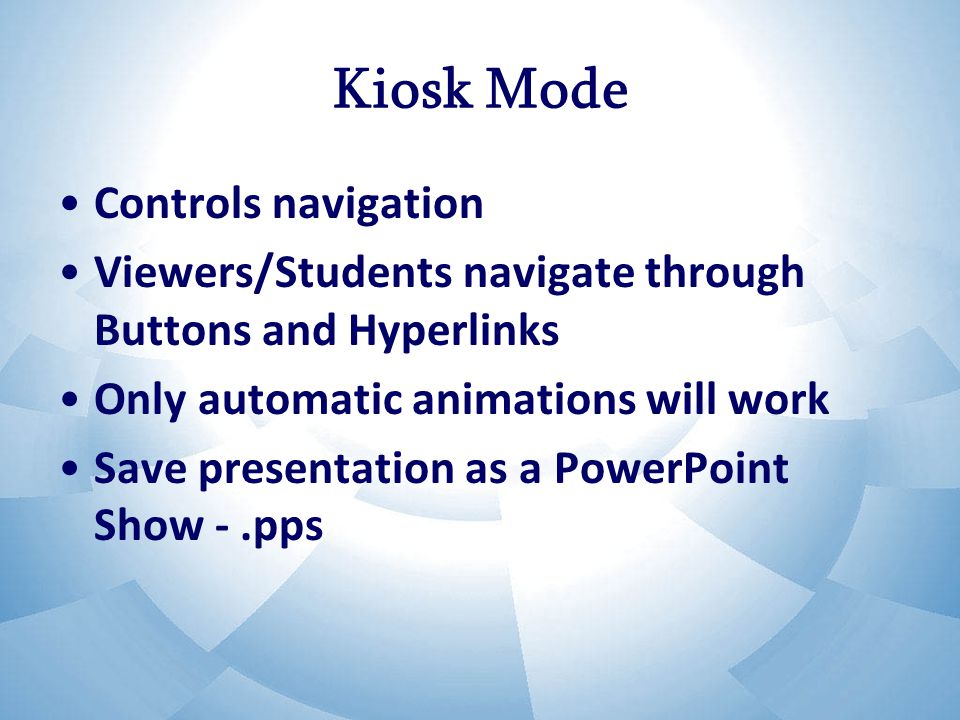 Kiosk Mode

• Controls navigation
• Viewers/Students navigate through Buttons and Hyperlinks
• Only automatic animations will work
• Save presentation as a PowerPoint Show - .pps